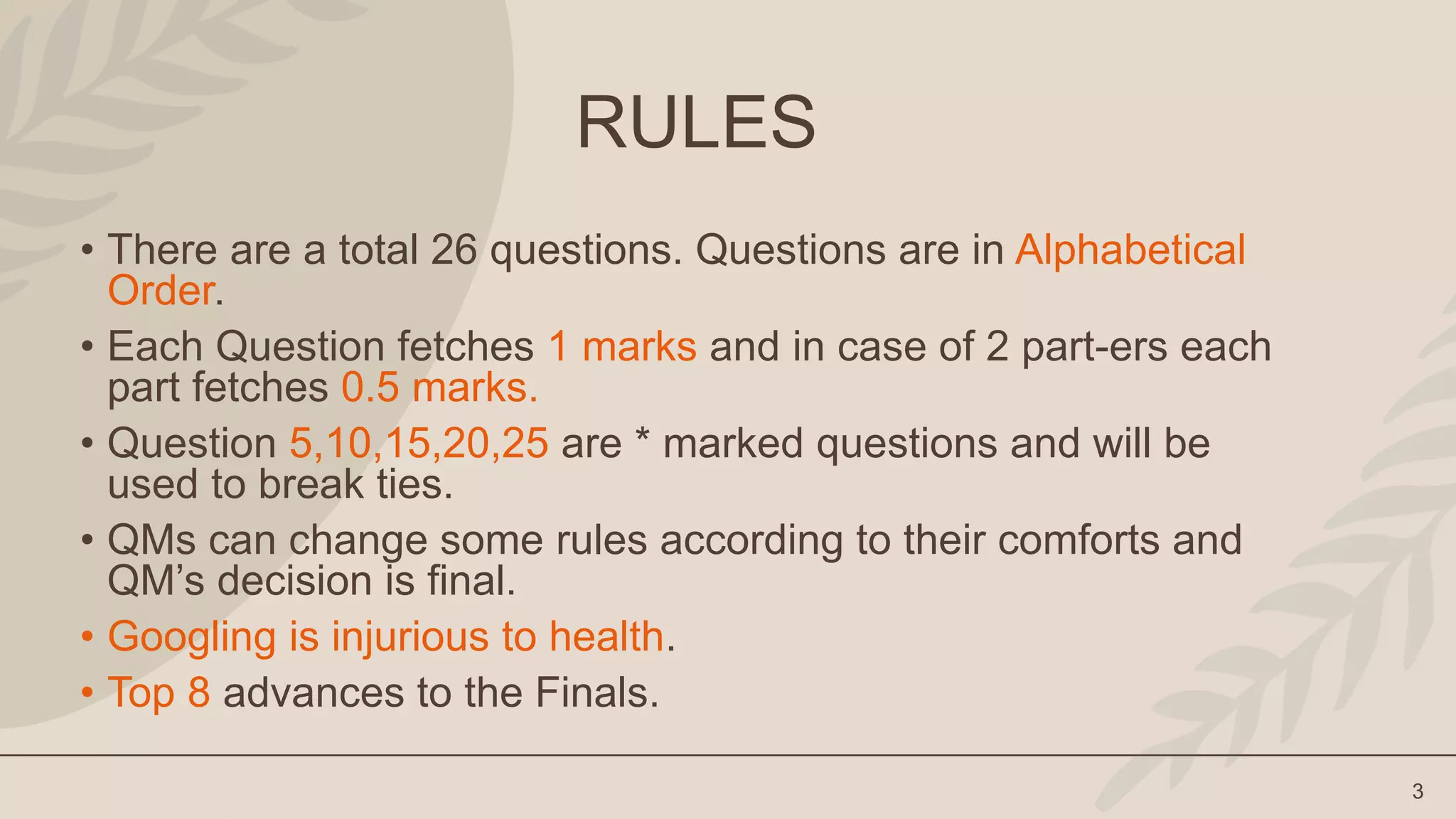 RULES

• There are a total 26 questions. Questions are in Alphabetical Order.

• Each Question fetches 1 marks and in case of 2 part-ers each part fetches 0.5 marks.

• Question 5,10,15,20,25 are * marked questions and will be used to break ties.

• QMs can change some rules according to their comforts and QM’s decision is final.

• Googling is injurious to health.

• Top 8 advances to the Finals.

3